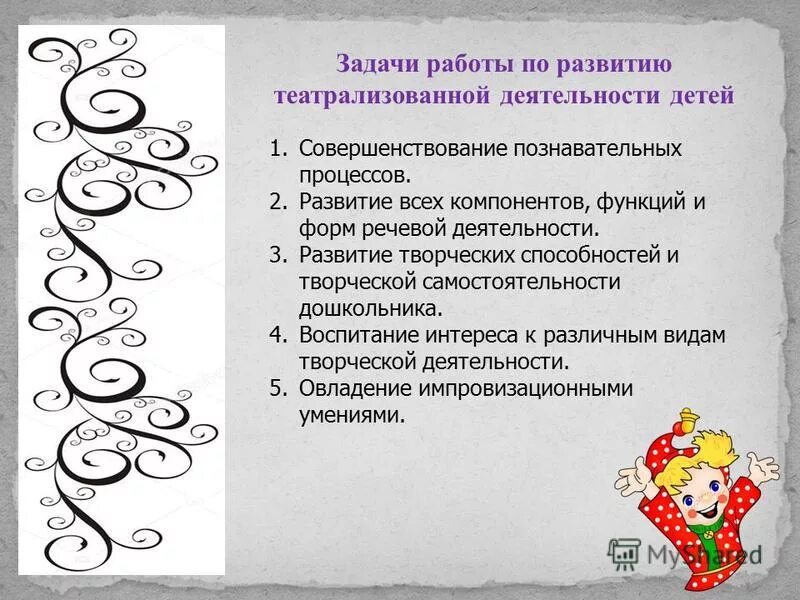 Задачи работы по развитию театрализованной деятельности детей

1. Совершенствование познавательных процессов.
2. Развитие всех компонентов, функций и форм речевой деятельности.
3. Развитие творческих способностей и творческой самостоятельности дошкольника.
4. Воспитание интереса к различным видам творческой деятельности.
5. Овладение импровизационными умениями.

MyShared